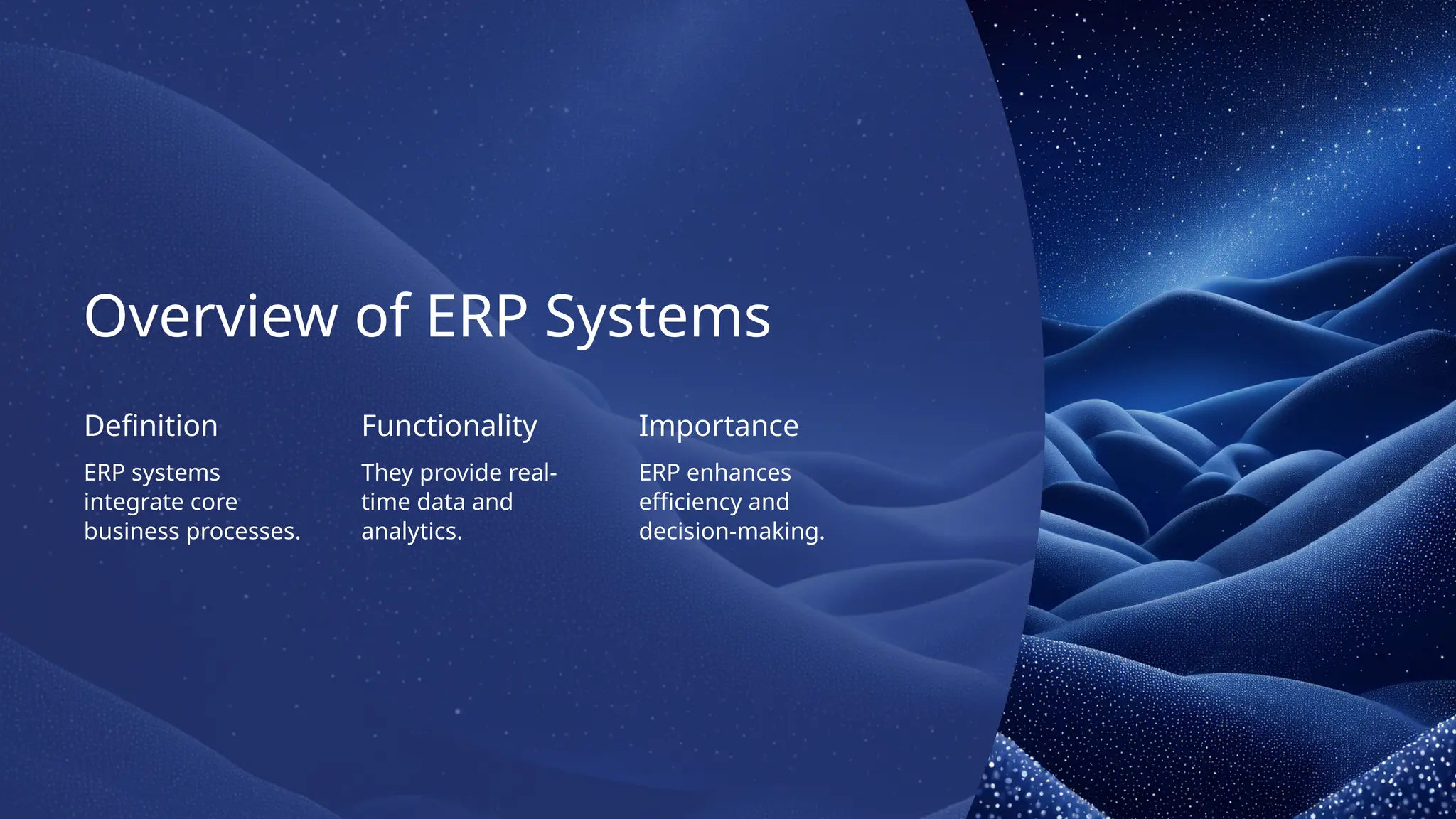 Overview of ERP Systems

Definition

ERP systems integrate core business processes.

Functionality

They provide real-time data and analytics.

Importance

ERP enhances efficiency and decision-making.